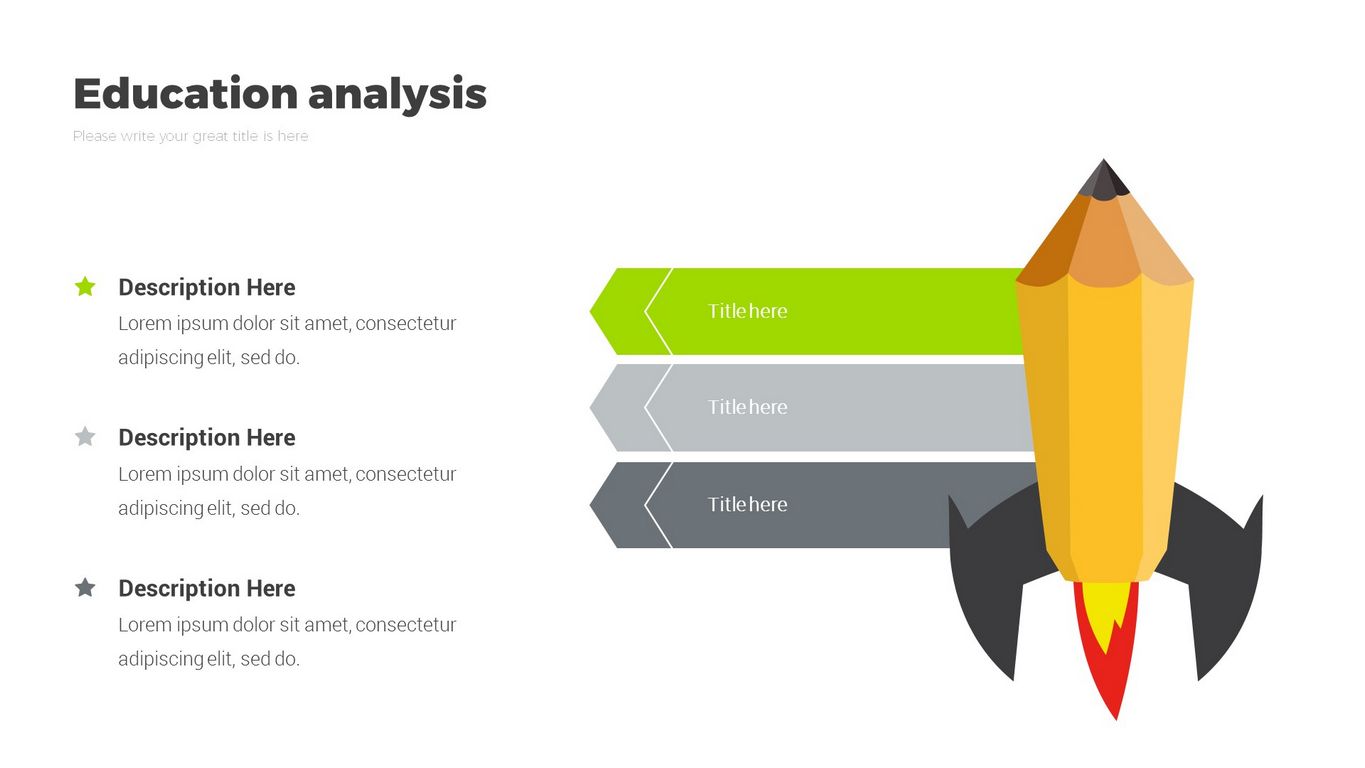 Education analysis

Please write your great title is here

Description Here
Lorem ipsum dolor sit amet, consectetur adipiscing elit, sed do.

Description Here
Lorem ipsum dolor sit amet, consectetur adipiscing elit, sed do.

Description Here
Lorem ipsum dolor sit amet, consectetur adipiscing elit, sed do.

Title here

Title here

Title here